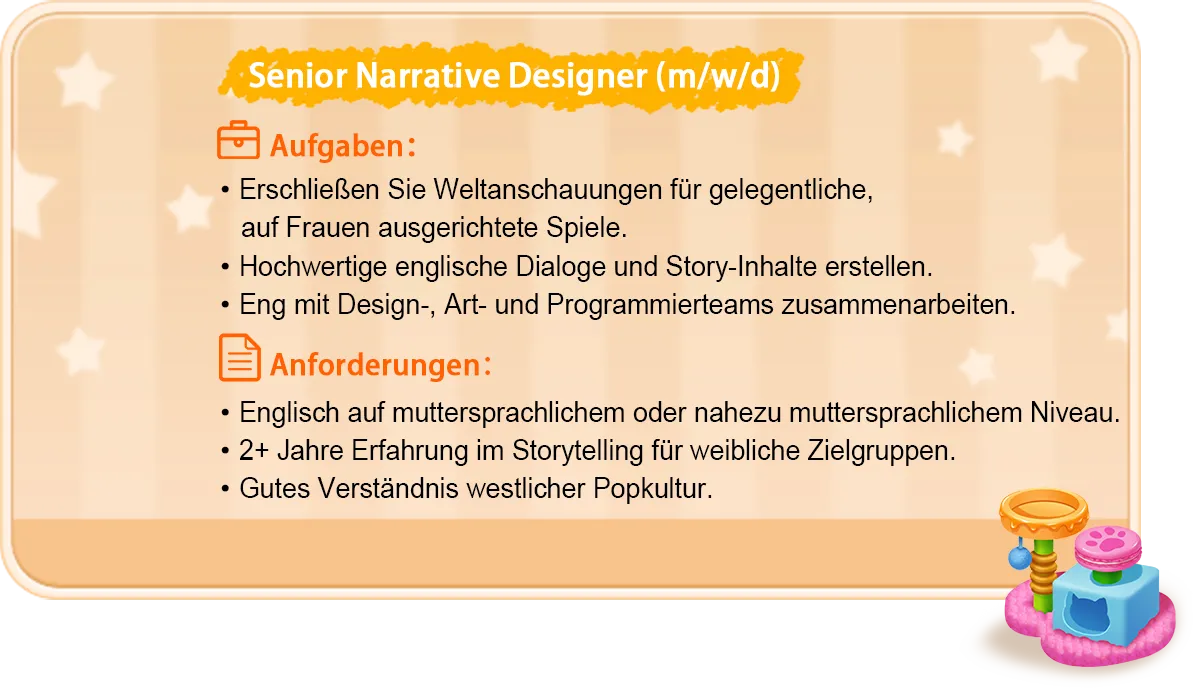 Senior Narrative Designer (m/w/d)

Aufgaben:

• Erschließen Sie Weltanschauungen für gelegentliche, auf Frauen ausgerichtete Spiele.
• Hochwertige englische Dialoge und Story-Inhalte erstellen.
• Eng mit Design-, Art- und Programmierteams zusammenarbeiten.

Anforderungen:

• Englisch auf muttersprachlichem oder nahezu muttersprachlichem Niveau.
• 2+ Jahre Erfahrung im Storytelling für weibliche Zielgruppen.
• Gutes Verständnis westlicher Popkultur.